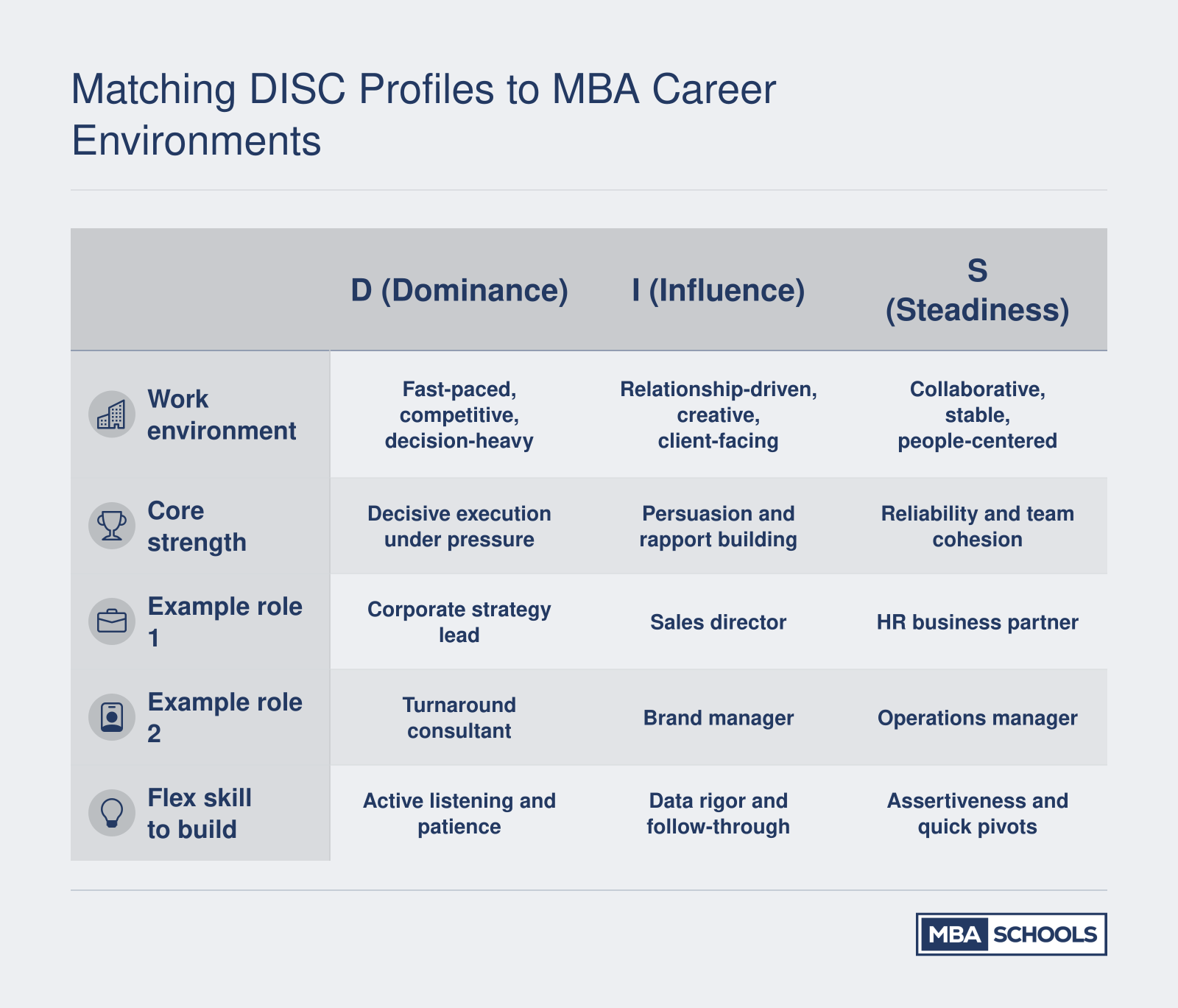 Matching DISC Profiles to MBA Career Environments

| | D (Dominance) | I (Influence) | S (Steadiness) |
|---|---|---|---|
| Work environment | Fast-paced, competitive, decision-heavy | Relationship-driven, creative, client-facing | Collaborative, stable, people-centered |
| Core strength | Decisive execution under pressure | Persuasion and rapport building | Reliability and team cohesion |
| Example role 1 | Corporate strategy lead | Sales director | HR business partner |
| Example role 2 | Turnaround consultant | Brand manager | Operations manager |
| Flex skill to build | Active listening and patience | Data rigor and follow-through | Assertiveness and quick pivots |

MBA SCHOOLS